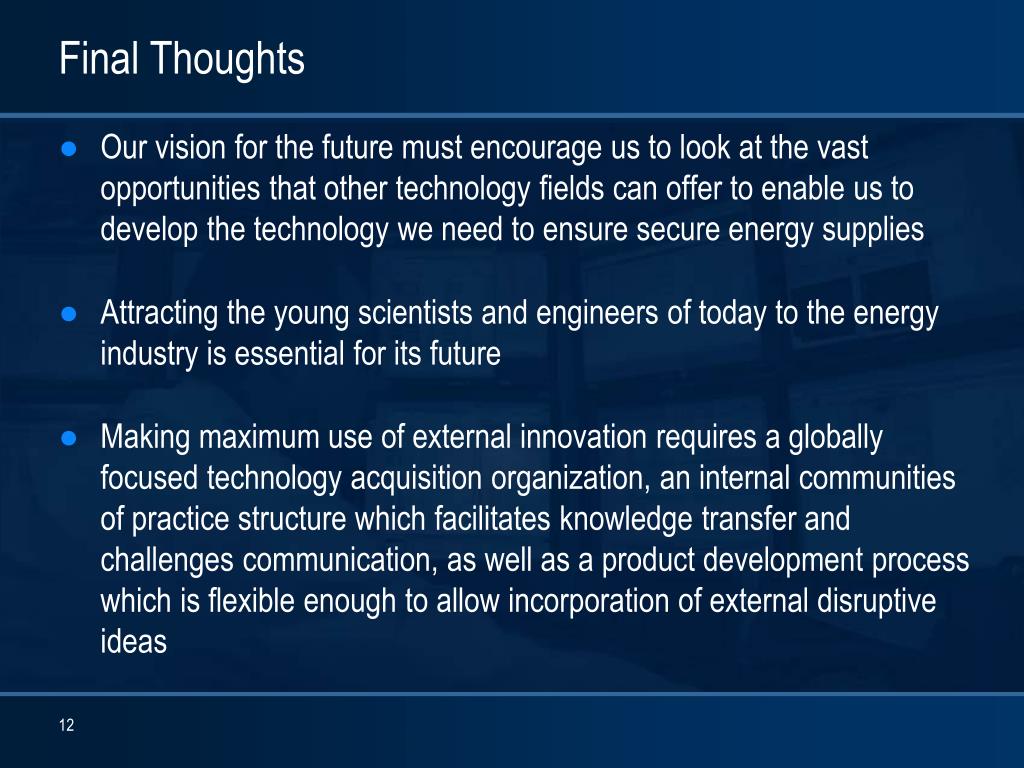 Final Thoughts

● Our vision for the future must encourage us to look at the vast opportunities that other technology fields can offer to enable us to develop the technology we need to ensure secure energy supplies

● Attracting the young scientists and engineers of today to the energy industry is essential for its future

● Making maximum use of external innovation requires a globally focused technology acquisition organization, an internal communities of practice structure which facilitates knowledge transfer and challenges communication, as well as a product development process which is flexible enough to allow incorporation of external disruptive ideas

12